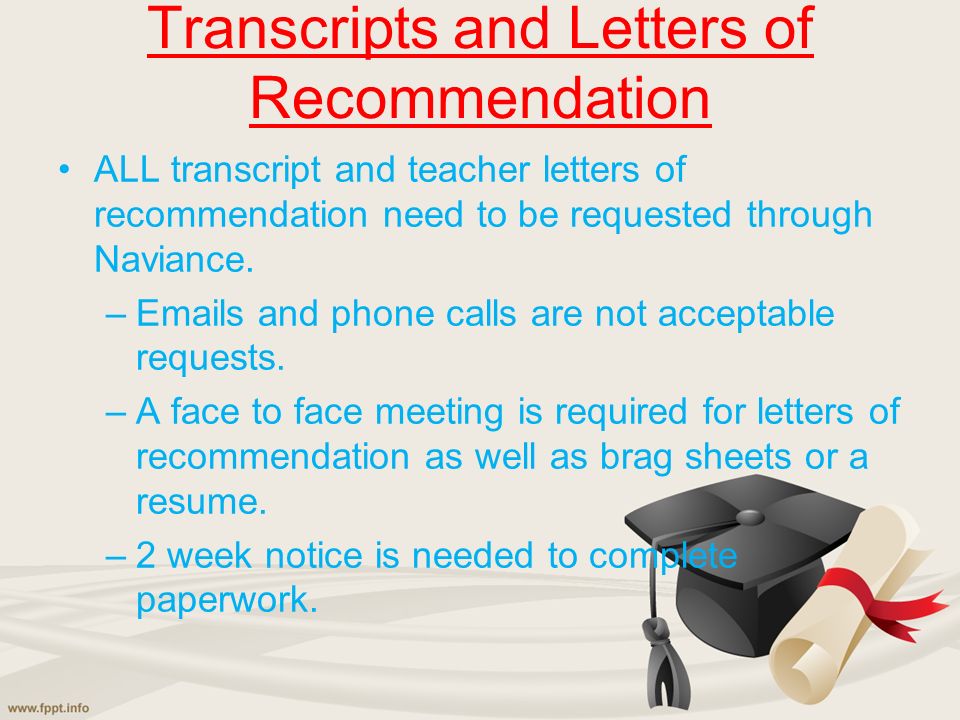 Transcripts and Letters of Recommendation

• ALL transcript and teacher letters of recommendation need to be requested through Naviance.

– Emails and phone calls are not acceptable requests.

– A face to face meeting is required for letters of recommendation as well as brag sheets or a resume.

– 2 week notice is needed to complete paperwork.

www.fppt.info